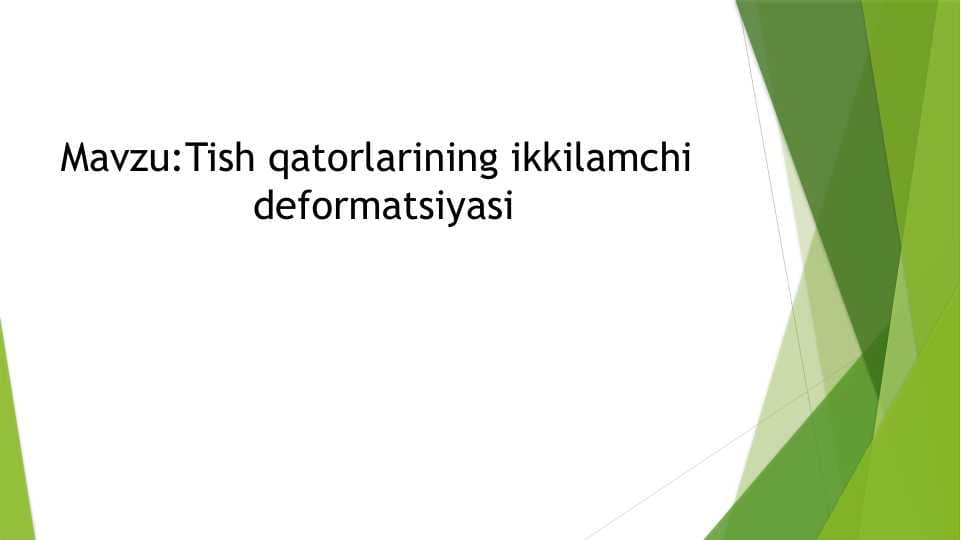 Mavzu:Tish qatorlarining ikkilamchi deformatsiyasi